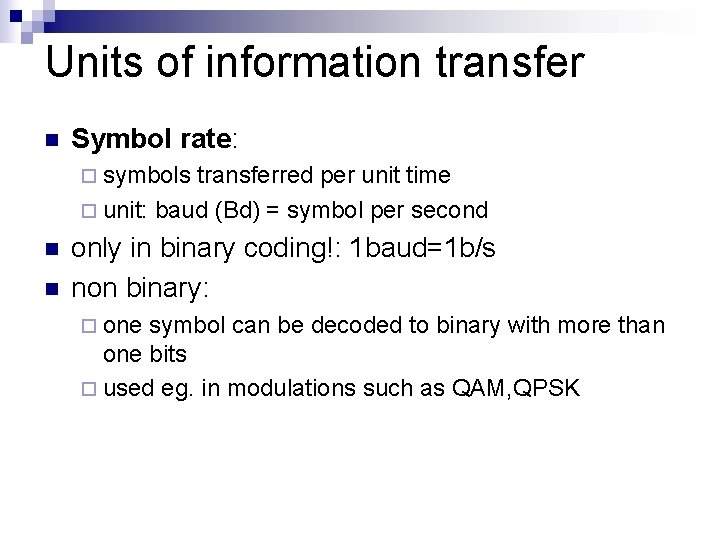 Units of information transfer

Symbol rate:

symbols transferred per unit time

unit: baud (Bd) = symbol per second

only in binary coding!: 1baud=1b/s

non binary:

one symbol can be decoded to binary with more than one bits

used eg. in modulations such as QAM,QPSK